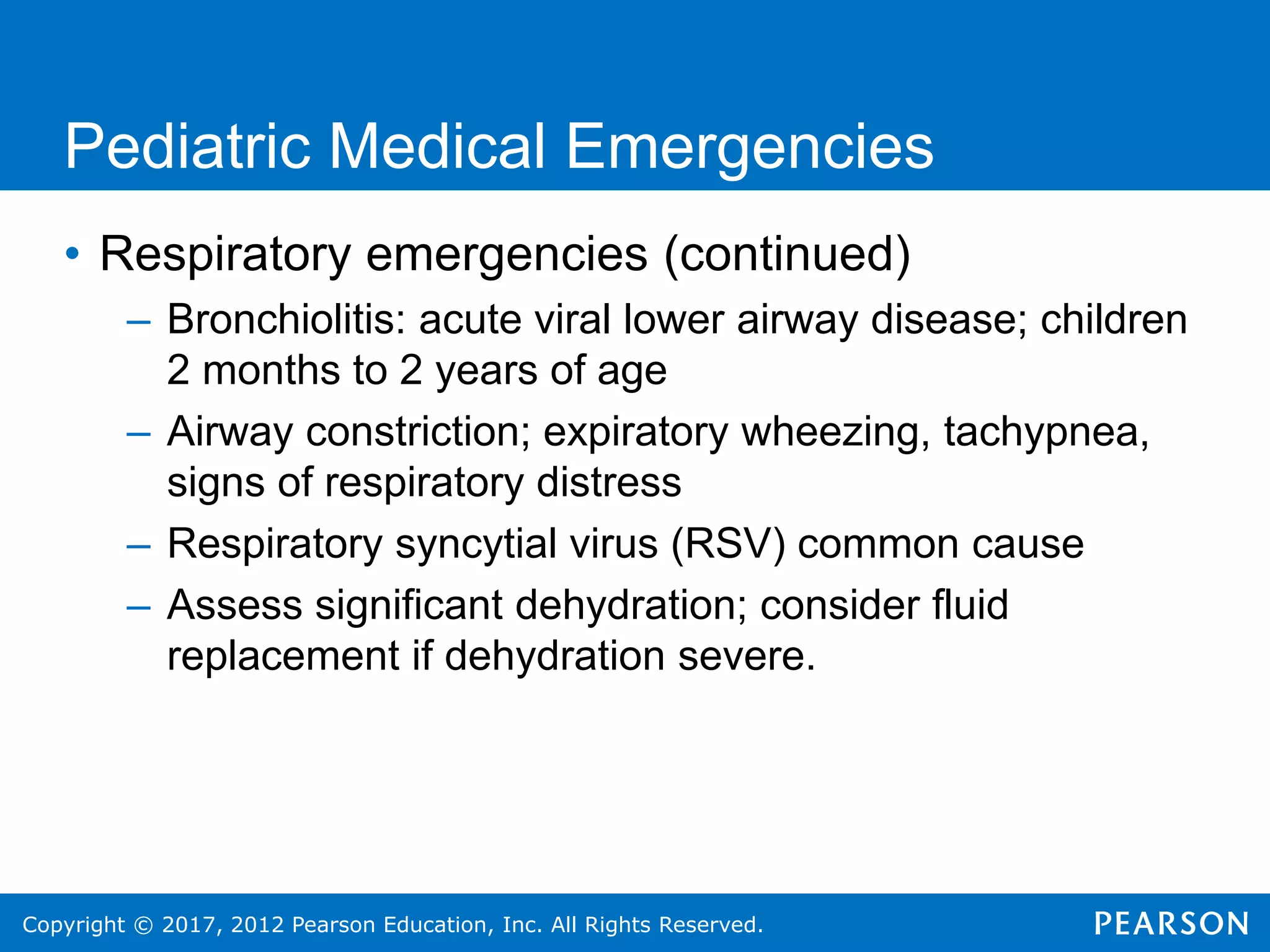 Pediatric Medical Emergencies

• Respiratory emergencies (continued)
– Bronchiolitis: acute viral lower airway disease; children 2 months to 2 years of age
– Airway constriction; expiratory wheezing, tachypnea, signs of respiratory distress
– Respiratory syncytial virus (RSV) common cause
– Assess significant dehydration; consider fluid replacement if dehydration severe.

Copyright © 2017, 2012 Pearson Education, Inc. All Rights Reserved.

PEARSON